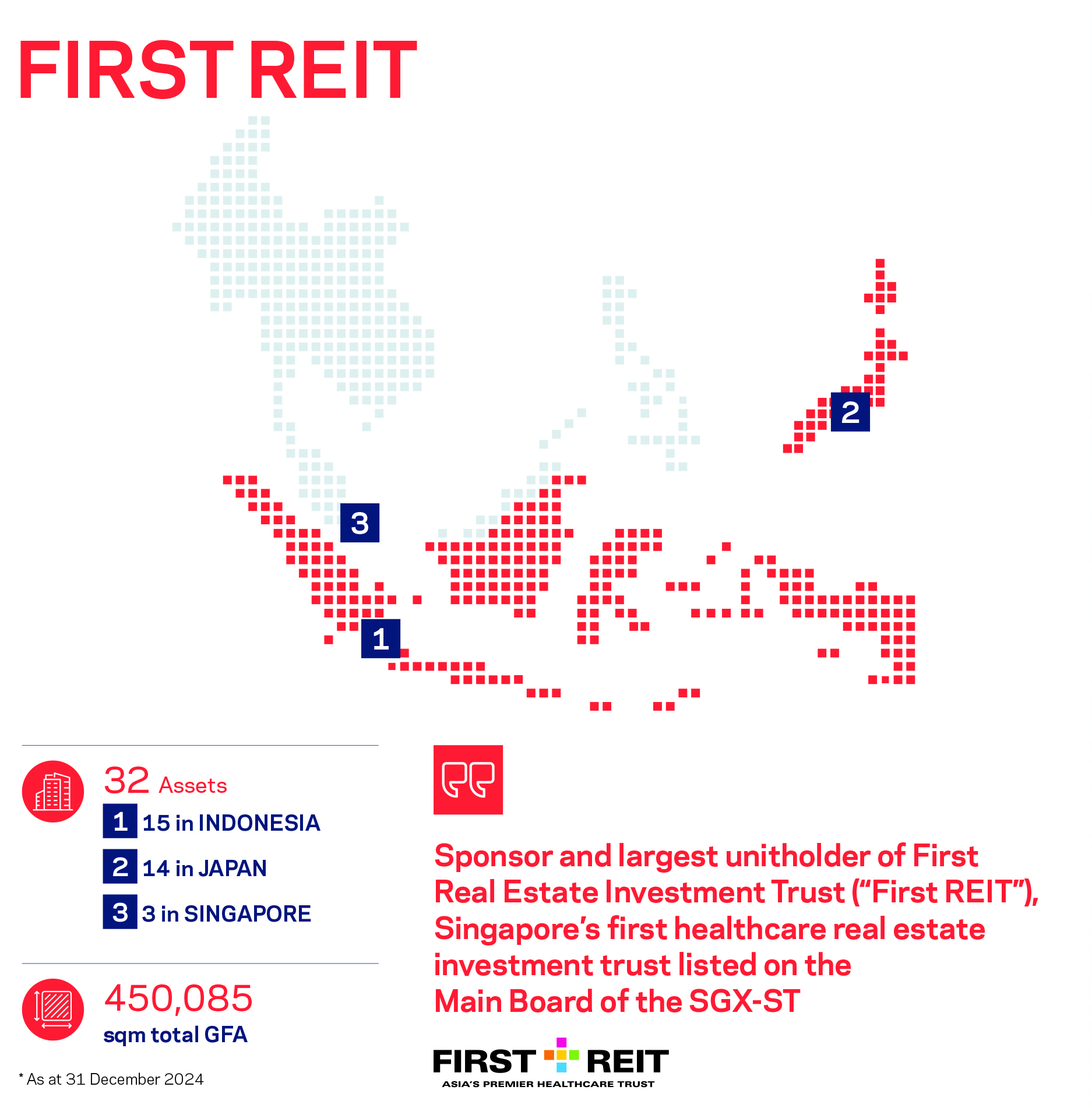 FIRST REIT

2

3

1

32 Assets

1 15 in INDONESIA

2 14 in JAPAN

3 3 in SINGAPORE

450,085
sqm total GFA

* As at 31 December 2024

Sponsor and largest unitholder of First Real Estate Investment Trust ("First REIT"), Singapore's first healthcare real estate investment trust listed on the Main Board of the SGX-ST

FIRST REIT
ASIA'S PREMIER HEALTHCARE TRUST